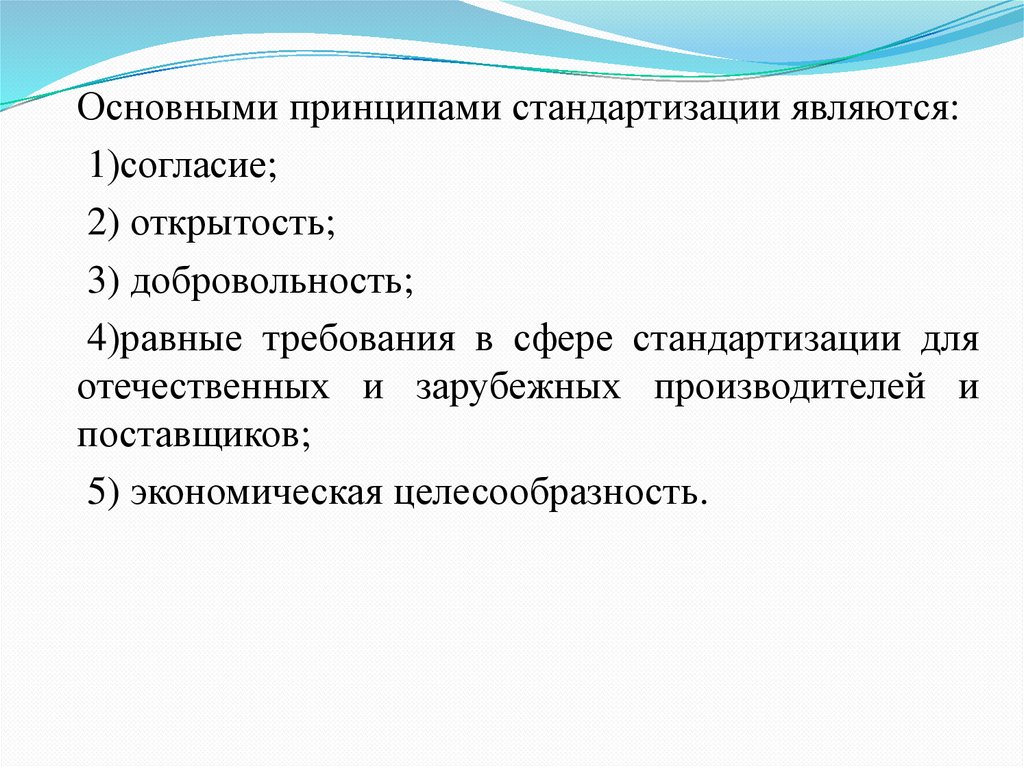 Основными принципами стандартизации являются:

1)согласие;

2) открытость;

3) добровольность;

4)равные требования в сфере стандартизации для отечественных и зарубежных производителей и поставщиков;

5) экономическая целесообразность.